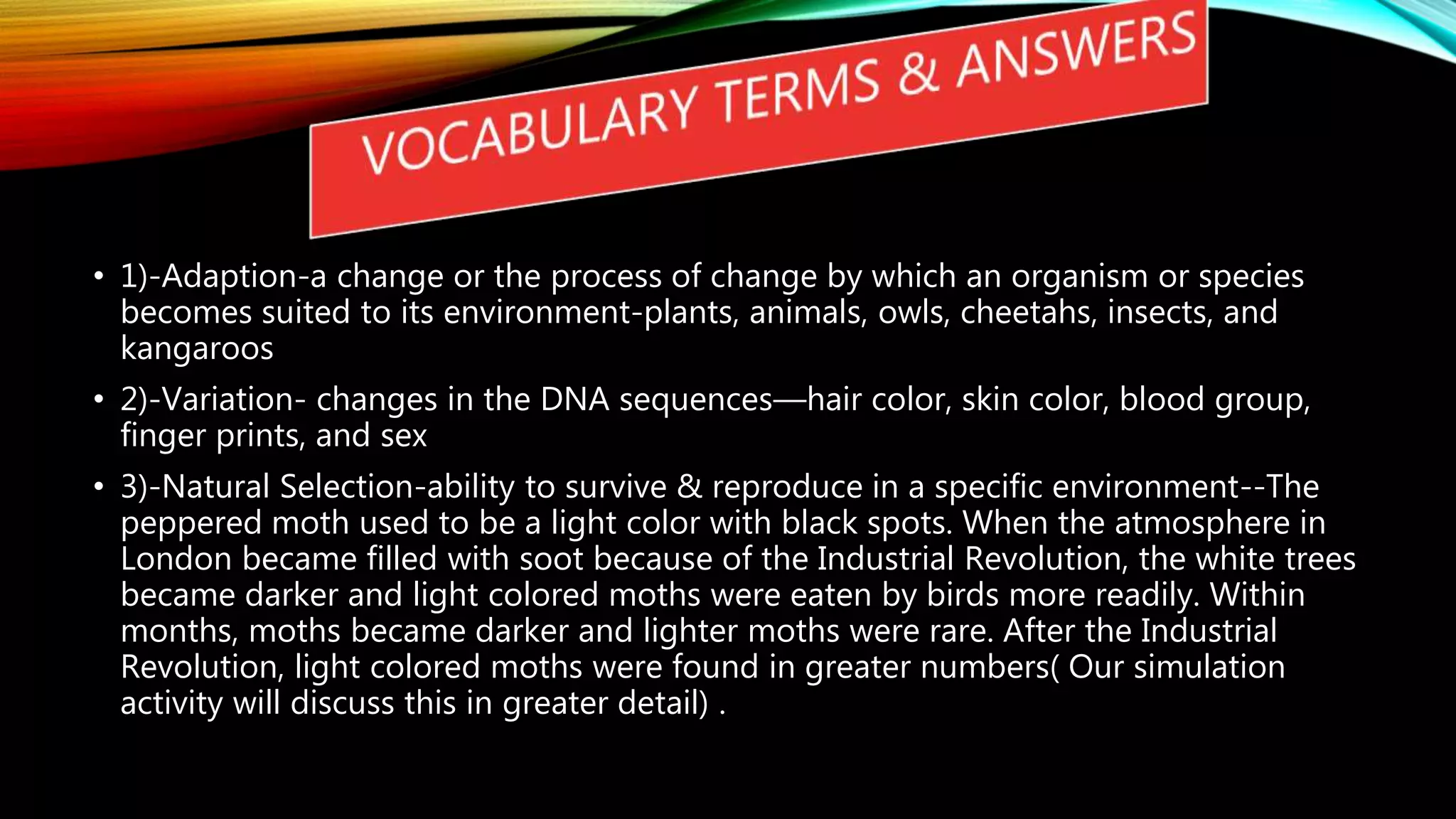 VOCABULARY TERMS & ANSWERS

• 1)-Adaption-a change or the process of change by which an organism or species becomes suited to its environment-plants, animals, owls, cheetahs, insects, and kangaroos

• 2)-Variation- changes in the DNA sequences—hair color, skin color, blood group, finger prints, and sex

• 3)-Natural Selection-ability to survive & reproduce in a specific environment--The peppered moth used to be a light color with black spots. When the atmosphere in London became filled with soot because of the Industrial Revolution, the white trees became darker and light colored moths were eaten by birds more readily. Within months, moths became darker and lighter moths were rare. After the Industrial Revolution, light colored moths were found in greater numbers( Our simulation activity will discuss this in greater detail) .